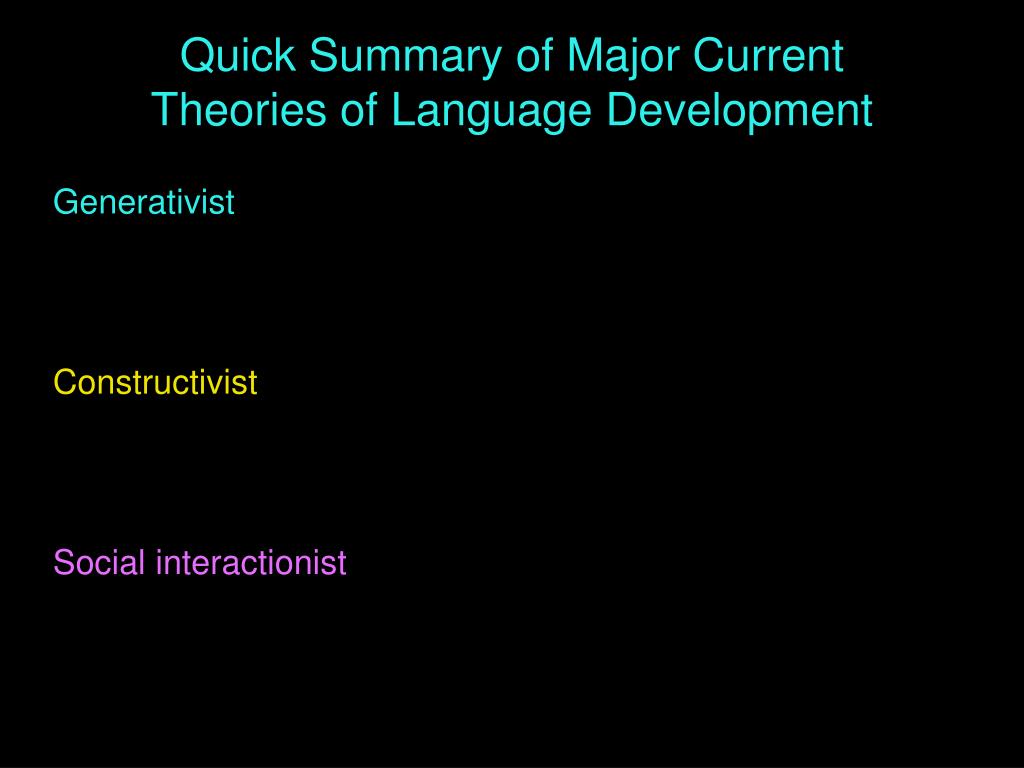 Quick Summary of Major Current Theories of Language Development

Generativist

Constructivist

Social interactionist